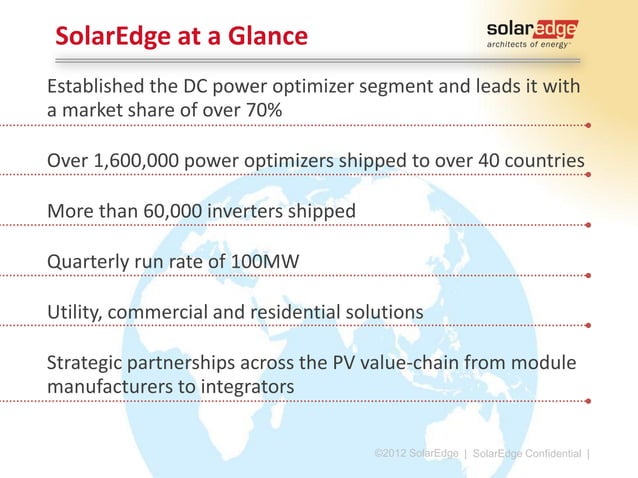 SolarEdge at a Glance

solaredge
architects of energy™

Established the DC power optimizer segment and leads it with a market share of over 70%

Over 1,600,000 power optimizers shipped to over 40 countries

More than 60,000 inverters shipped

Quarterly run rate of 100MW

Utility, commercial and residential solutions

Strategic partnerships across the PV value-chain from module manufacturers to integrators

©2012 SolarEdge | SolarEdge Confidential |